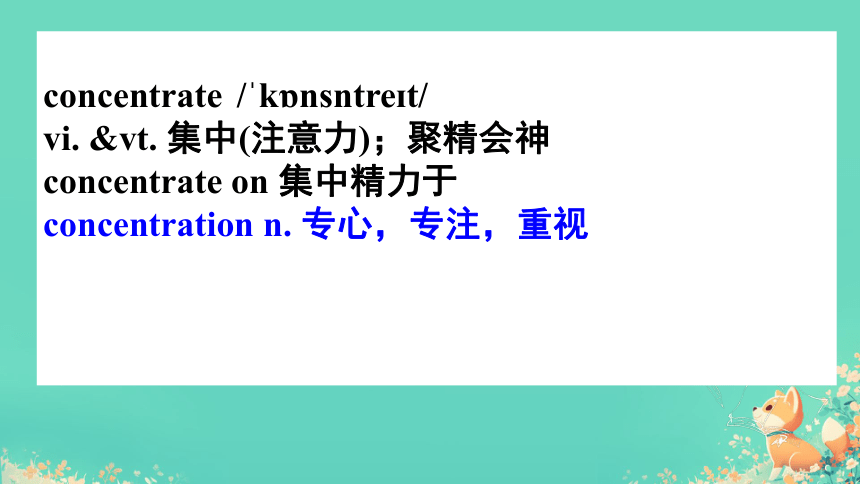 concentrate /ˈkɒnsntreɪt/
vi. &vt. 集中(注意力)；聚精会神
concentrate on 集中精力于
concentration n. 专心，专注，重视